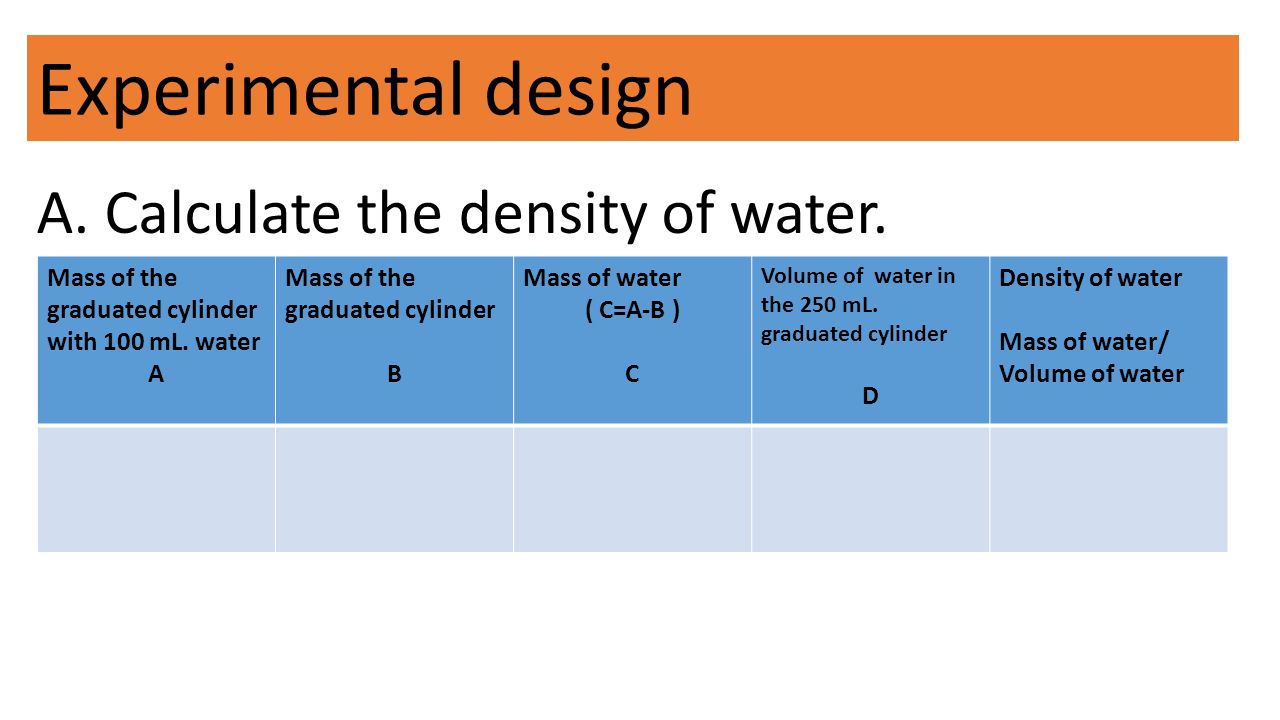 Experimental design

A. Calculate the density of water.

| Mass of the graduated cylinder with 100 mL. water A | Mass of the graduated cylinder B | Mass of water ( C=A-B ) C | Volume of water in the 250 mL. graduated cylinder D | Density of water Mass of water/ Volume of water |
|---|---|---|---|---|
| | | | | |